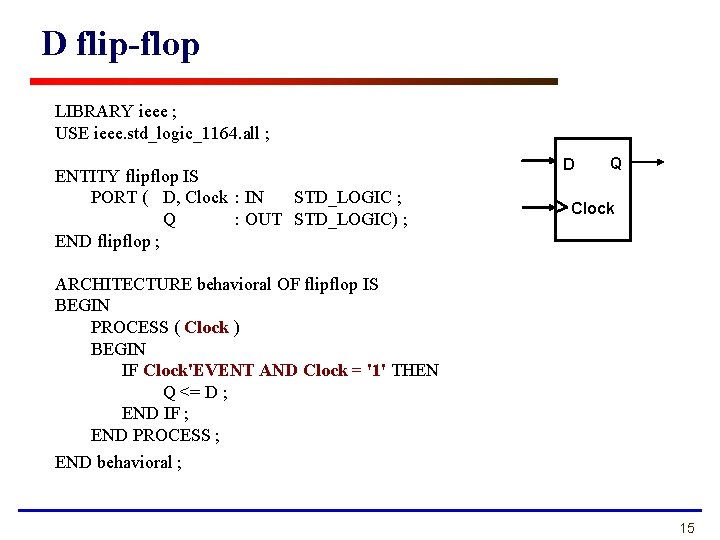 D flip-flop

LIBRARY ieee ;
USE ieee.std_logic_1164.all ;

ENTITY flipflop IS
PORT ( D, Clock : IN STD_LOGIC ;
Q : OUT STD_LOGIC) ;
END flipflop ;

ARCHITECTURE behavioral OF flipflop IS
BEGIN
PROCESS ( Clock )
BEGIN
IF Clock'EVENT AND Clock = '1' THEN
Q <= D ;
END IF ;
END PROCESS ;
END behavioral ;

D
Q
Clock

15